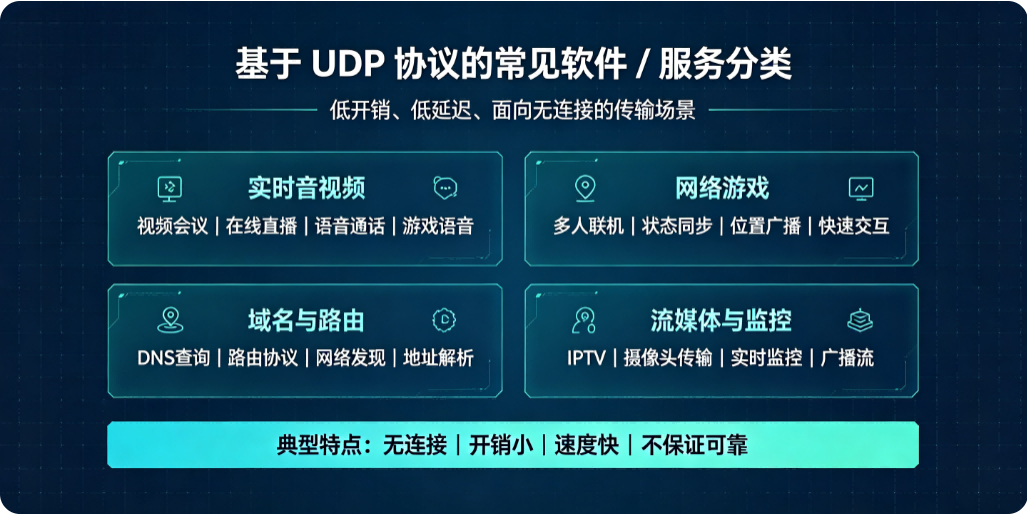 基于 UDP 协议的常见软件 / 服务分类

低开销、低延迟、面向无连接的传输场景

实时音视频

视频会议 | 在线直播 | 语音通话 | 游戏语音

网络游戏

多人联机 | 状态同步 | 位置广播 | 快速交互

域名与路由

DNS查询 | 路由协议 | 网络发现 | 地址解析

流媒体与监控

IPTV | 摄像头传输 | 实时监控 | 广播流

典型特点：无连接 | 开销小 | 速度快 | 不保证可靠